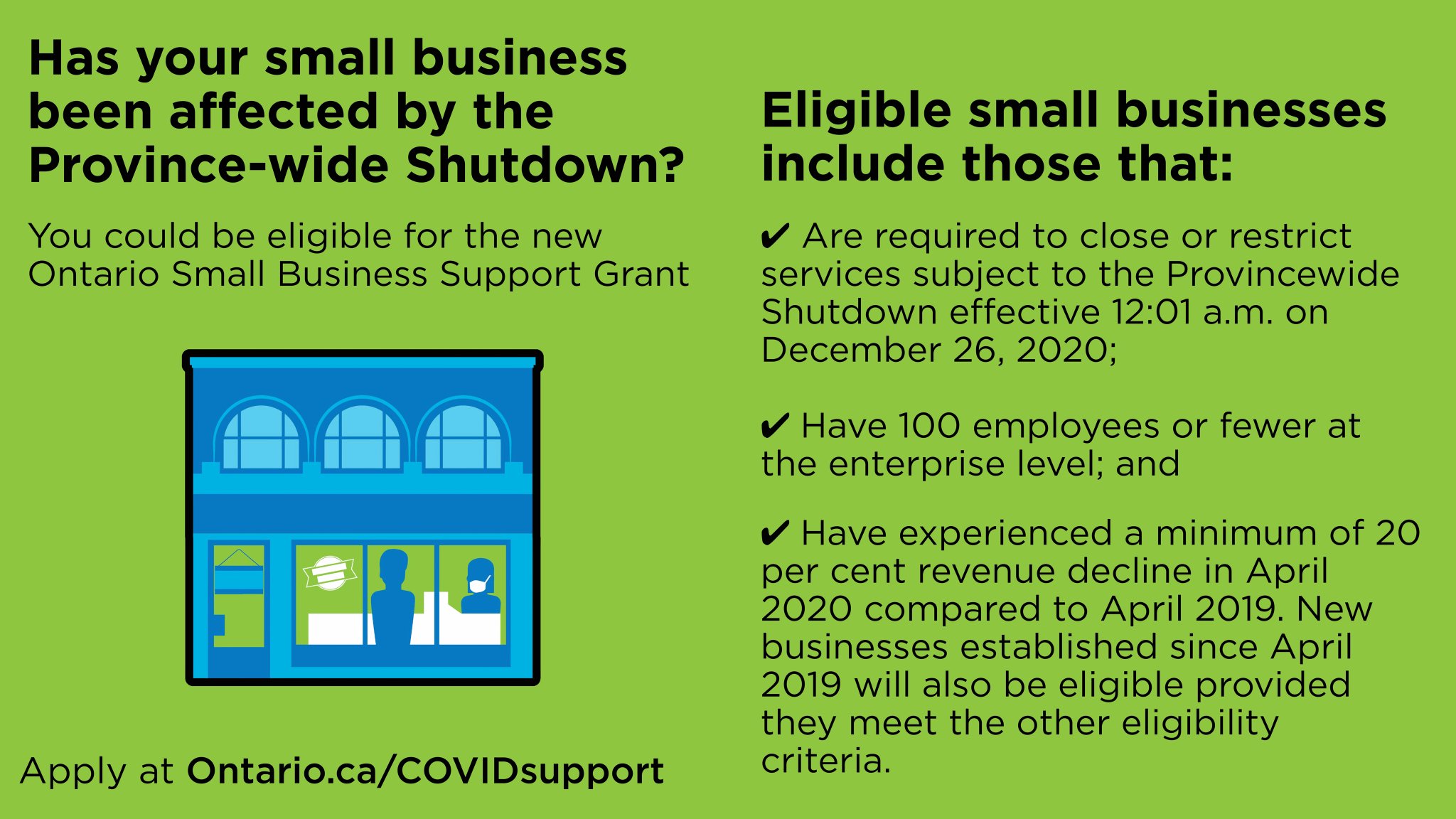 Has your small business been affected by the Province-wide Shutdown?

You could be eligible for the new Ontario Small Business Support Grant

Apply at Ontario.ca/COVIDsupport

Eligible small businesses include those that:

✔ Are required to close or restrict services subject to the Provincewide Shutdown effective 12:01 a.m. on December 26, 2020;

✔ Have 100 employees or fewer at the enterprise level; and

✔ Have experienced a minimum of 20 per cent revenue decline in April 2020 compared to April 2019. New businesses established since April 2019 will also be eligible provided they meet the other eligibility criteria.